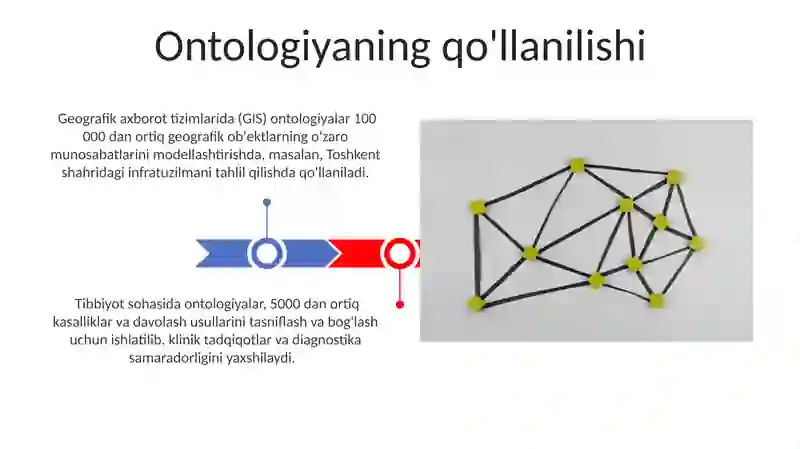 Ontologiyaning qo'llanilishi

Geografik axborot tizimlarida (GIS) ontologiyalar 100 000 dan ortiq geografik ob'ektlarning o'zaro munosabatlarini modellashtirishda, masalan, Toshkent shahridagi infratuzilmani tahlil qilishda qo'llaniladi.

Tibbiyot sohasida ontologiyalar, 5000 dan ortiq kasalliklar va davolash usullarini tasniflash va bog'lash uchun ishlatilib, klinik tadqiqotlar va diagnostika samaradorligini yaxshilaydi.